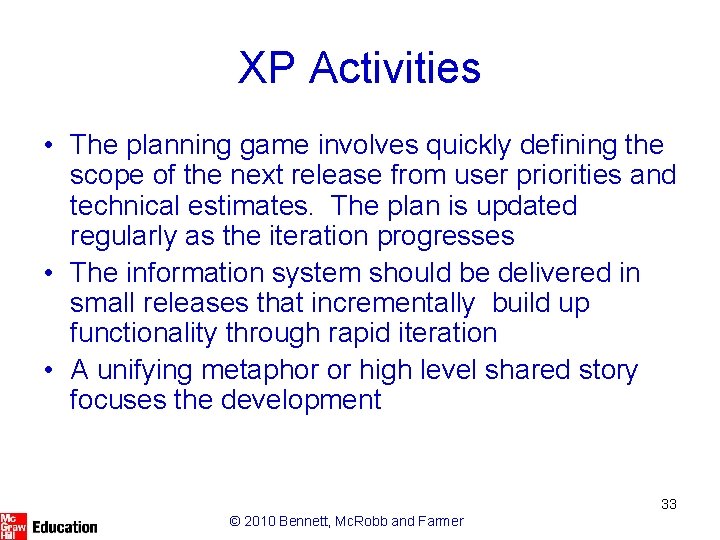 XP Activities

• The planning game involves quickly defining the scope of the next release from user priorities and technical estimates. The plan is updated regularly as the iteration progresses
• The information system should be delivered in small releases that incrementally build up functionality through rapid iteration
• A unifying metaphor or high level shared story focuses the development

33

Mc Graw Hill Education

© 2010 Bennett, McRobb and Farmer